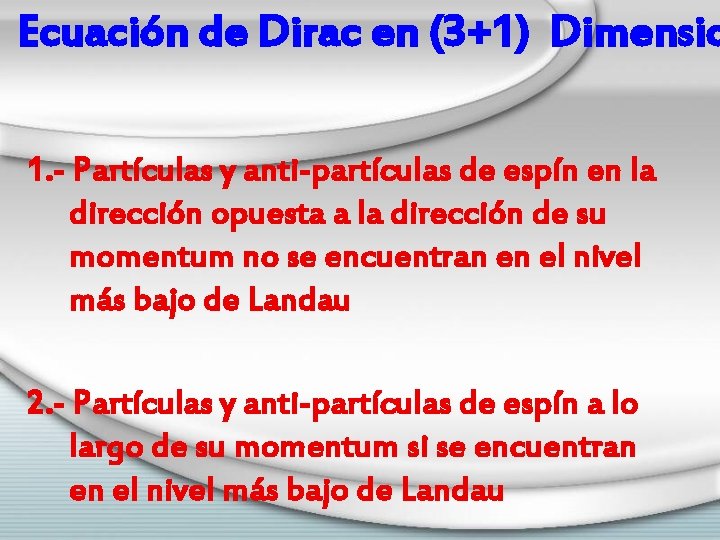 Ecuación de Dirac en (3+1) Dimensio

1.- Partículas y anti-partículas de espín en la dirección opuesta a la dirección de su momentum no se encuentran en el nivel más bajo de Landau

2.- Partículas y anti-partículas de espín a lo largo de su momentum si se encuentran en el nivel más bajo de Landau